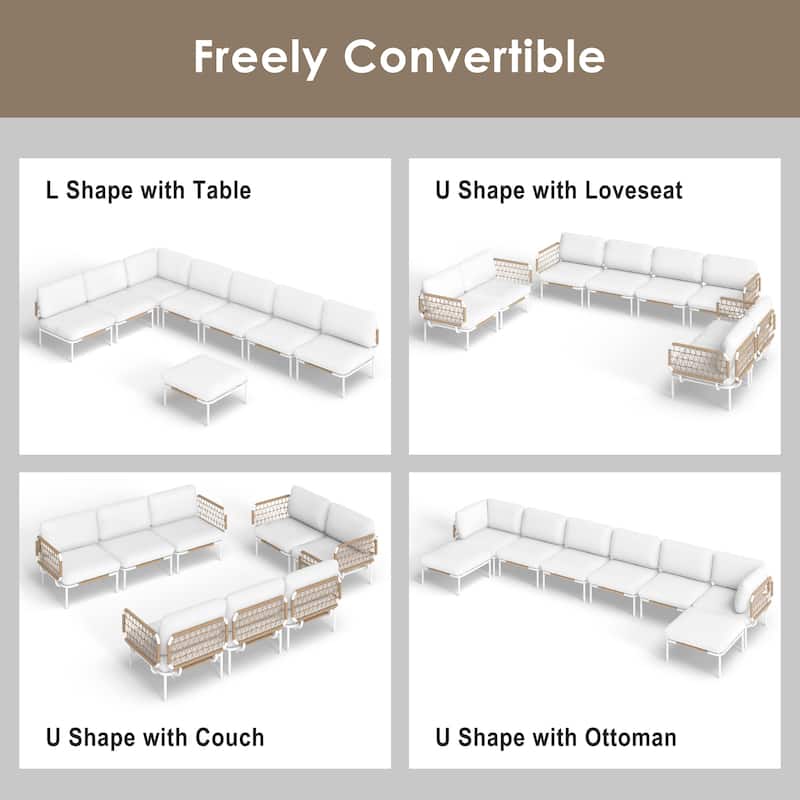 Freely Convertible

L Shape with Table

U Shape with Loveseat

U Shape with Couch

U Shape with Ottoman